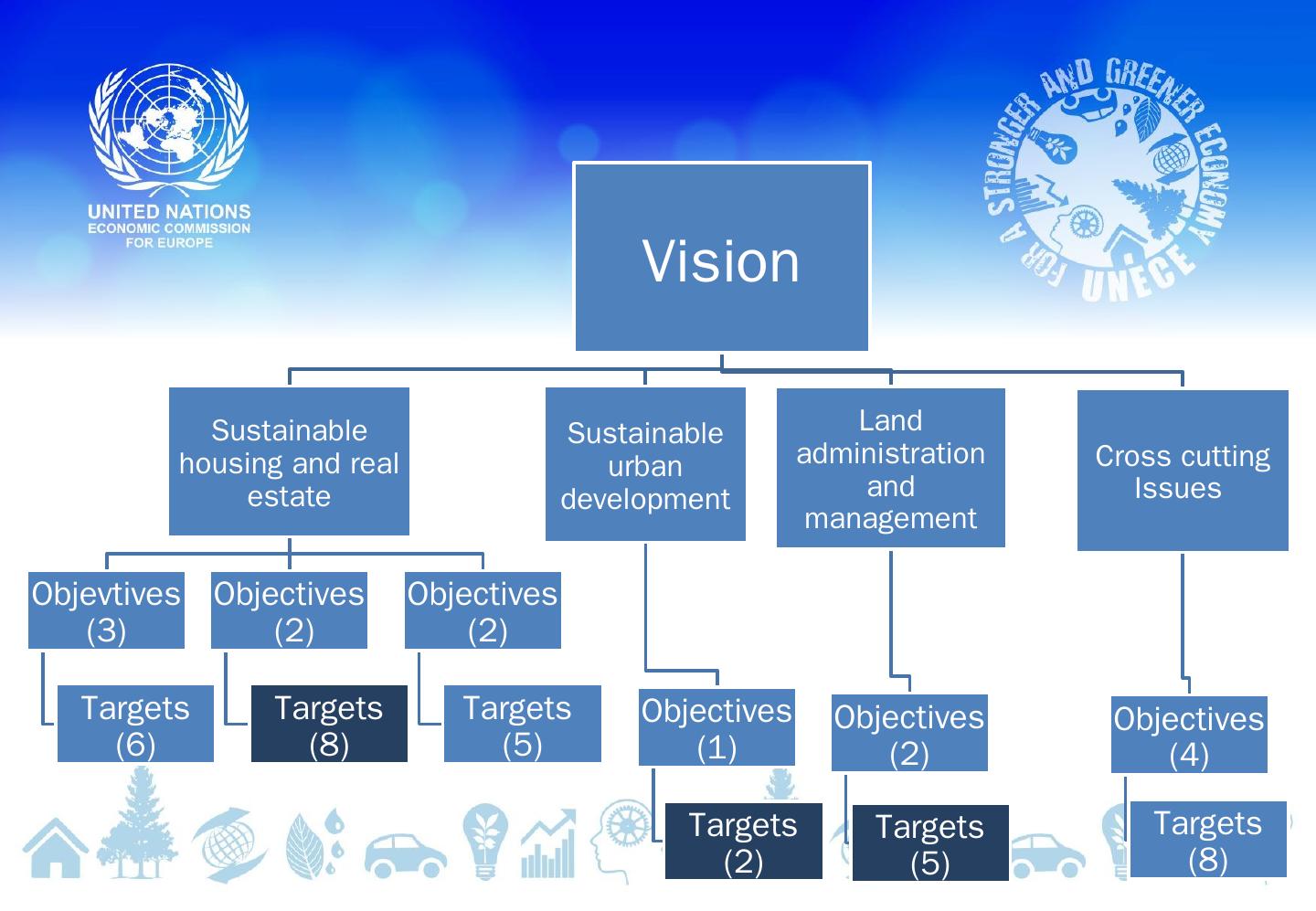 UNITED NATIONS
ECONOMIC COMMISSION
FOR EUROPE

FOR A STRONGER AND GREENER ECONOMY
UNECE

Vision

Sustainable housing and real estate

Sustainable urban development

Land administration and management

Cross cutting Issues

Objevtives (3)

Objectives (2)

Objectives (2)

Targets (6)

Targets (8)

Targets (5)

Objectives (1)

Targets (2)

Objectives (2)

Targets (5)

Objectives (4)

Targets (8)